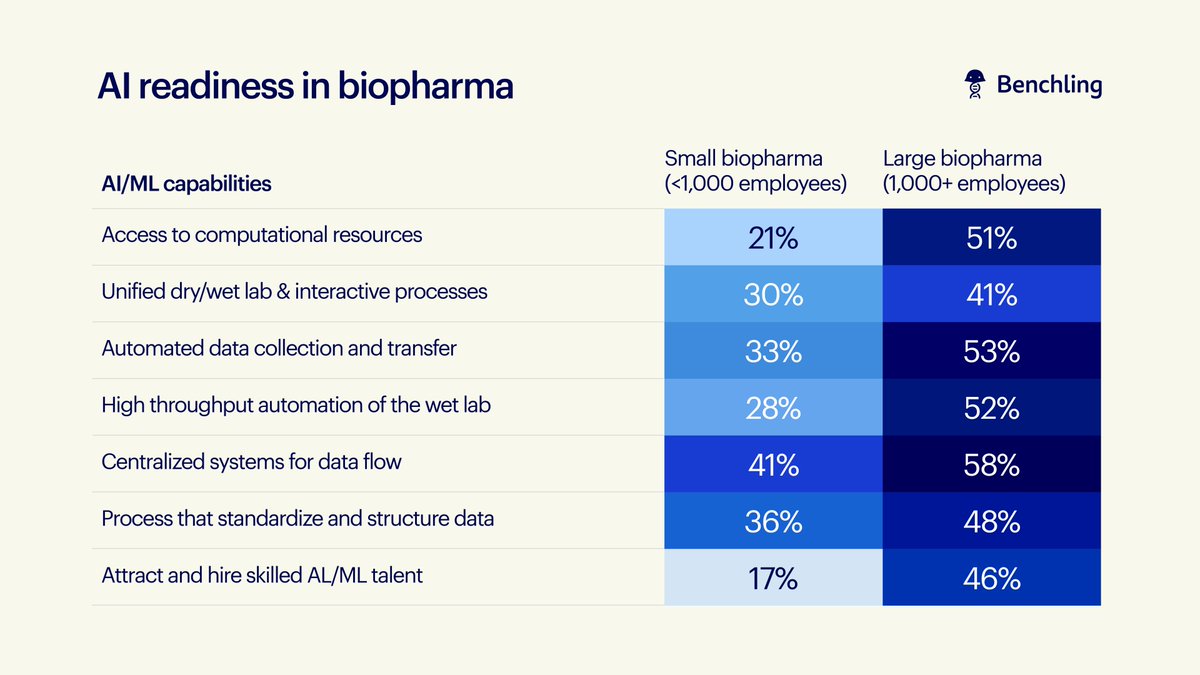 AI readiness in biopharma

Benchling

| AI/ML capabilities | Small biopharma (<1,000 employees) | Large biopharma (1,000+ employees) |
|---|---|---|
| Access to computational resources | 21% | 51% |
| Unified dry/wet lab & interactive processes | 30% | 41% |
| Automated data collection and transfer | 33% | 53% |
| High throughput automation of the wet lab | 28% | 52% |
| Centralized systems for data flow | 41% | 58% |
| Process that standardize and structure data | 36% | 48% |
| Attract and hire skilled AL/ML talent | 17% | 46% |